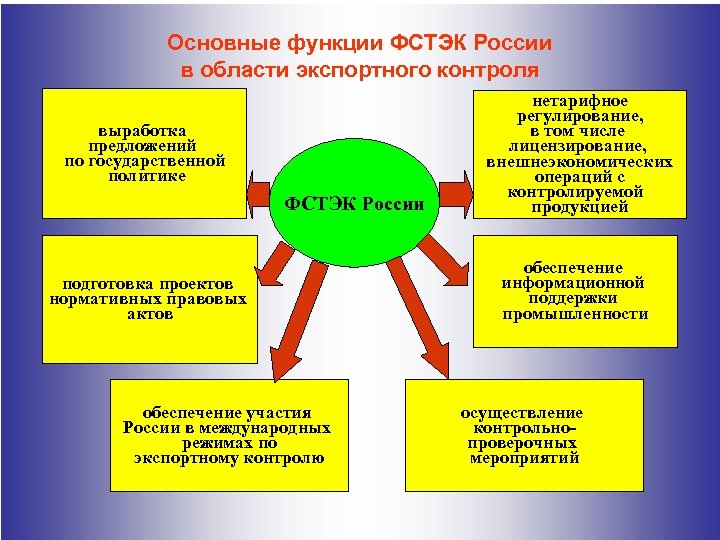 Основные функции ФСТЭК России в области экспортного контроля

выработка предложений по государственной политике

ФСТЭК России

нетарифное регулирование, в том числе лицензирование, внешнеэкономических операций с контролируемой продукцией

подготовка проектов нормативных правовых актов

обеспечение информационной поддержки промышленности

обеспечение участия России в международных режимах по экспортному контролю

осуществление контрольно-проверочных мероприятий